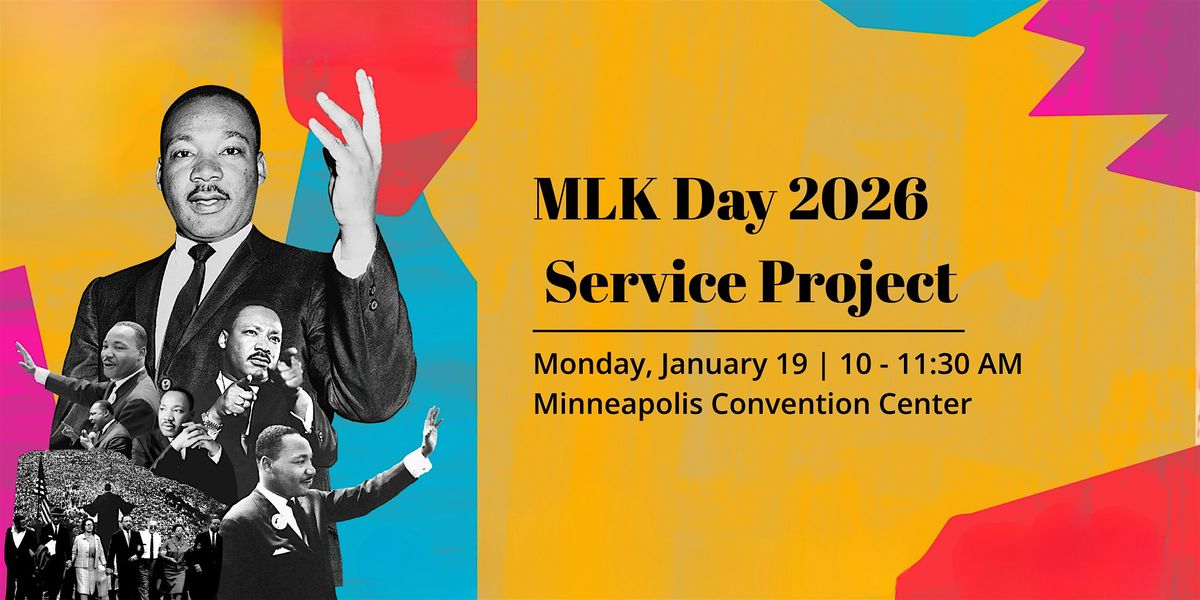 MLK Day 2026
Service Project

Monday, January 19 | 10 - 11:30 AM
Minneapolis Convention Center